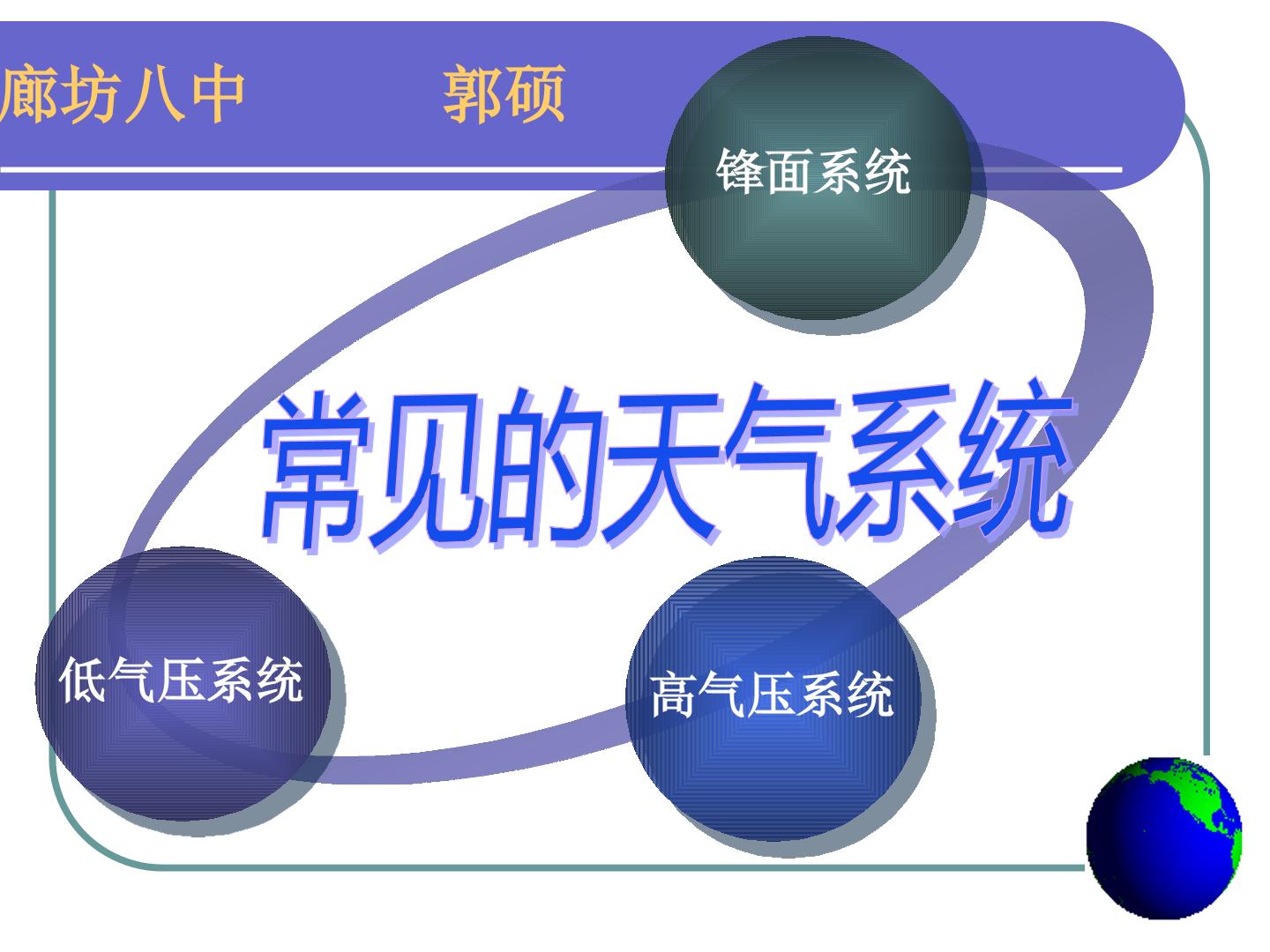 廊坊八中 郭硕

锋面系统

常见的天气系统

低气压系统

高气压系统